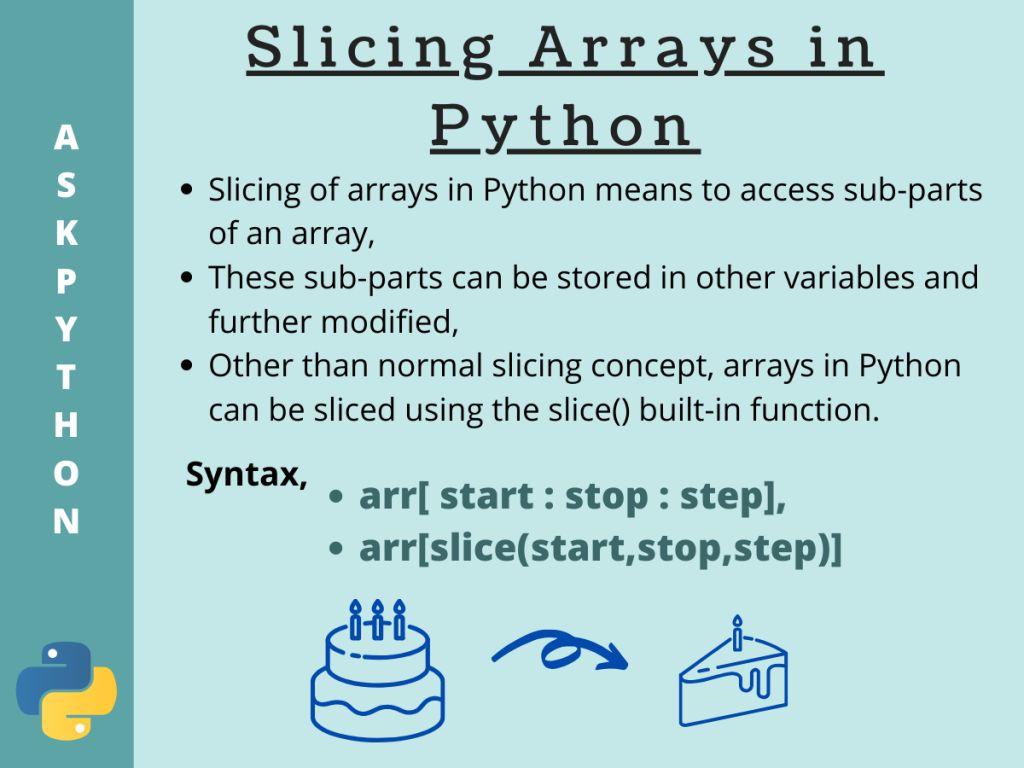 A
S
K
P
Y
T
H
O
N

Slicing Arrays in Python

- Slicing of arrays in Python means to access sub-parts of an array,
- These sub-parts can be stored in other variables and further modified,
- Other than normal slicing concept, arrays in Python can be sliced using the slice() built-in function.

Syntax,
- arr[ start : stop : step],
- arr[slice(start,stop,step)]